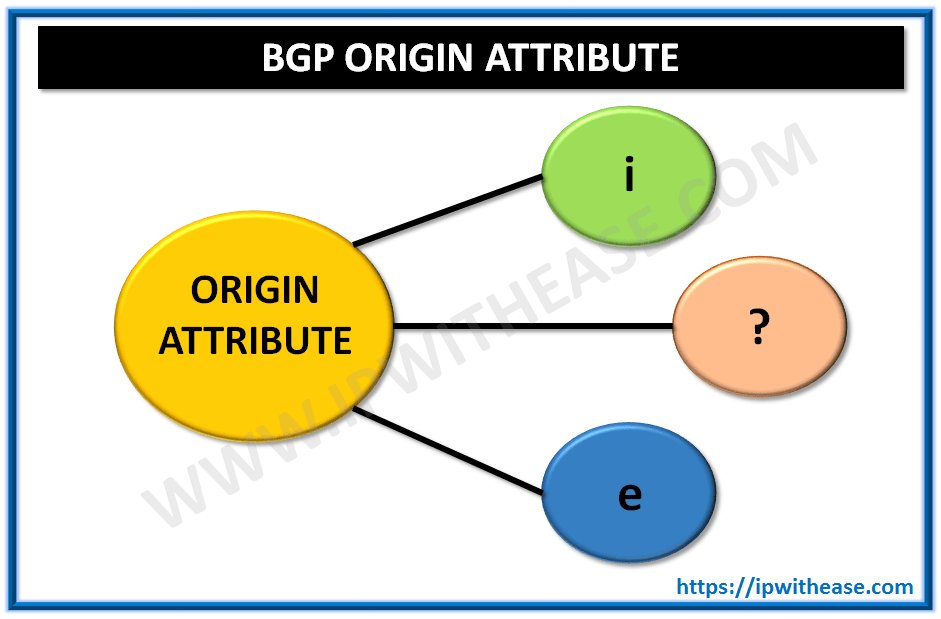 BGP ORIGIN ATTRIBUTE

ORIGIN ATTRIBUTE

i

?

e

WWW.IPWITHEASE.COM

https://ipwithease.com